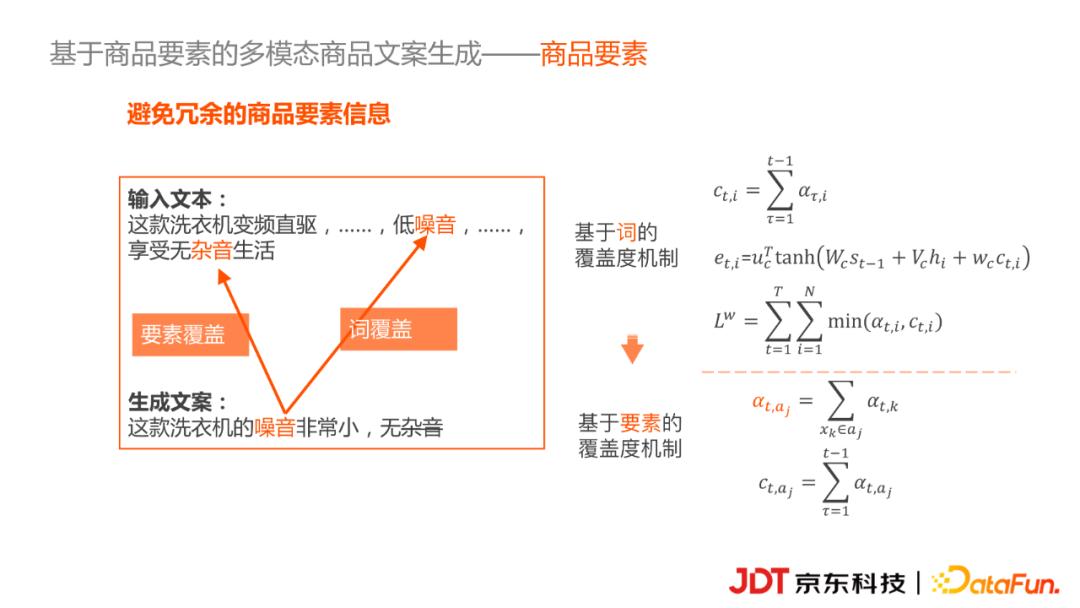 基于商品要素的多模态商品文案生成——商品要素

避免冗余的商品要素信息

输入文本：
这款洗衣机变频直驱，……，低噪音，……，享受无杂音生活

要素覆盖

词覆盖

生成文案：
这款洗衣机的噪音非常小，无杂音

基于词的覆盖度机制

$c_{t,i} = \sum_{\tau=1}^{t-1} \alpha_{\tau,i}$

$e_{t,i} = u_c^T \tanh(W_c s_{t-1} + V_c h_i + w_c c_{t,i})$

$L^w = \sum_{t=1}^{T} \sum_{i=1}^{N} \min(\alpha_{t,i}, c_{t,i})$

基于要素的覆盖度机制

$\alpha_{t,a_j} = \sum_{x_k \in a_j} \alpha_{t,k}$

$c_{t,a_j} = \sum_{\tau=1}^{t-1} \alpha_{t,a_j}$

JDT 京东科技 | DataFun.